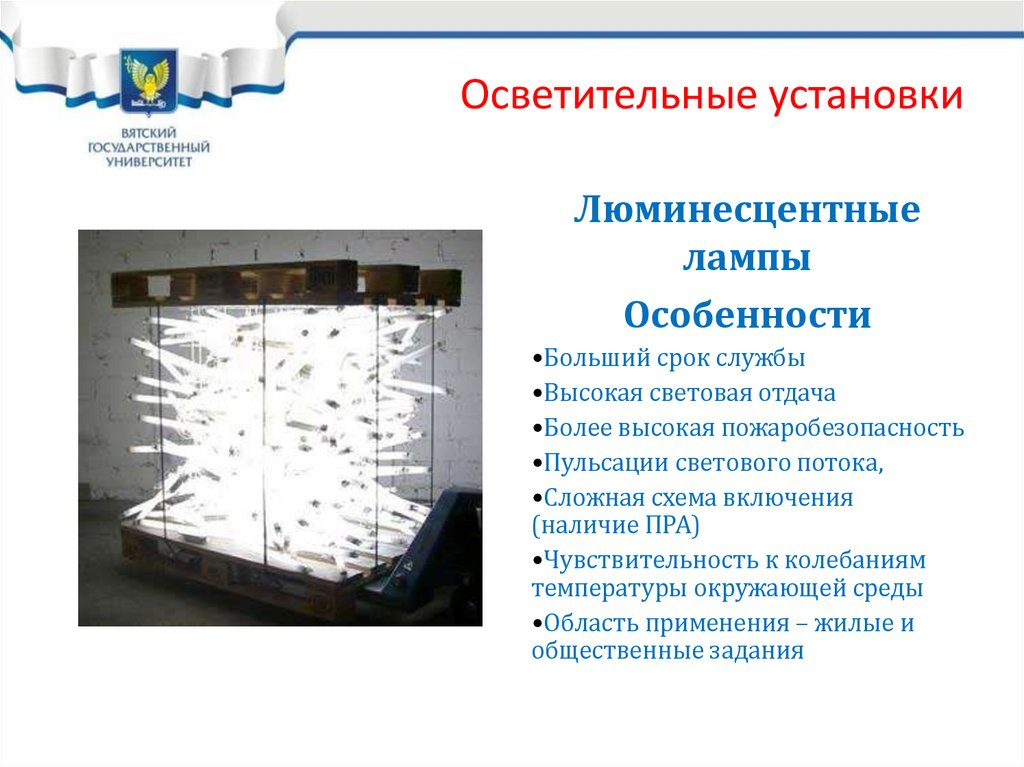 ВЯТСКИЙ ГОСУДАРСТВЕННЫЙ УНИВЕРСИТЕТ

Осветительные установки

Люминесцентные лампы

Особенности

•Больший срок службы

•Высокая световая отдача

•Более высокая пожаробезопасность

•Пульсации светового потока,

•Сложная схема включения (наличие ПРА)

•Чувствительность к колебаниям температуры окружающей среды

•Область применения – жилые и общественные задания